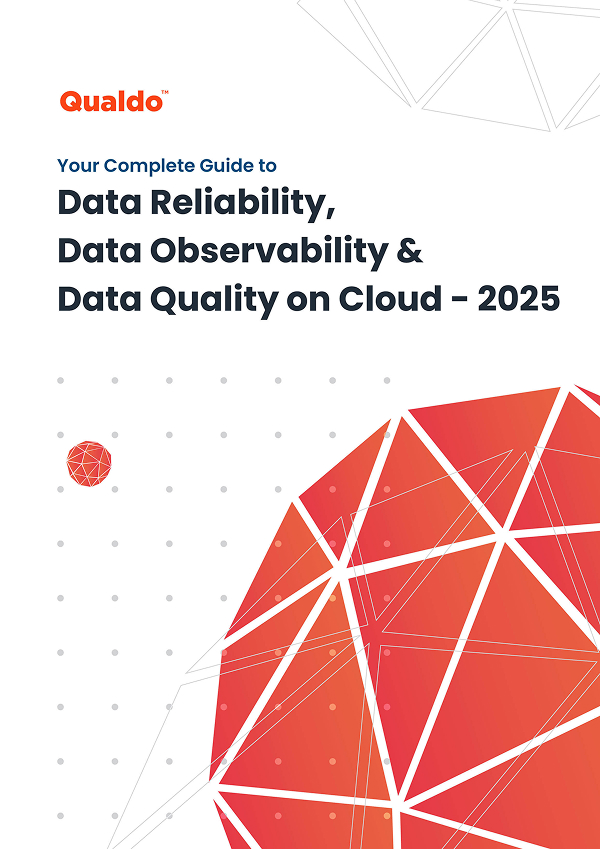 Qualdo™

Your Complete Guide to

Data Reliability,
Data Observability &
Data Quality on Cloud - 2025